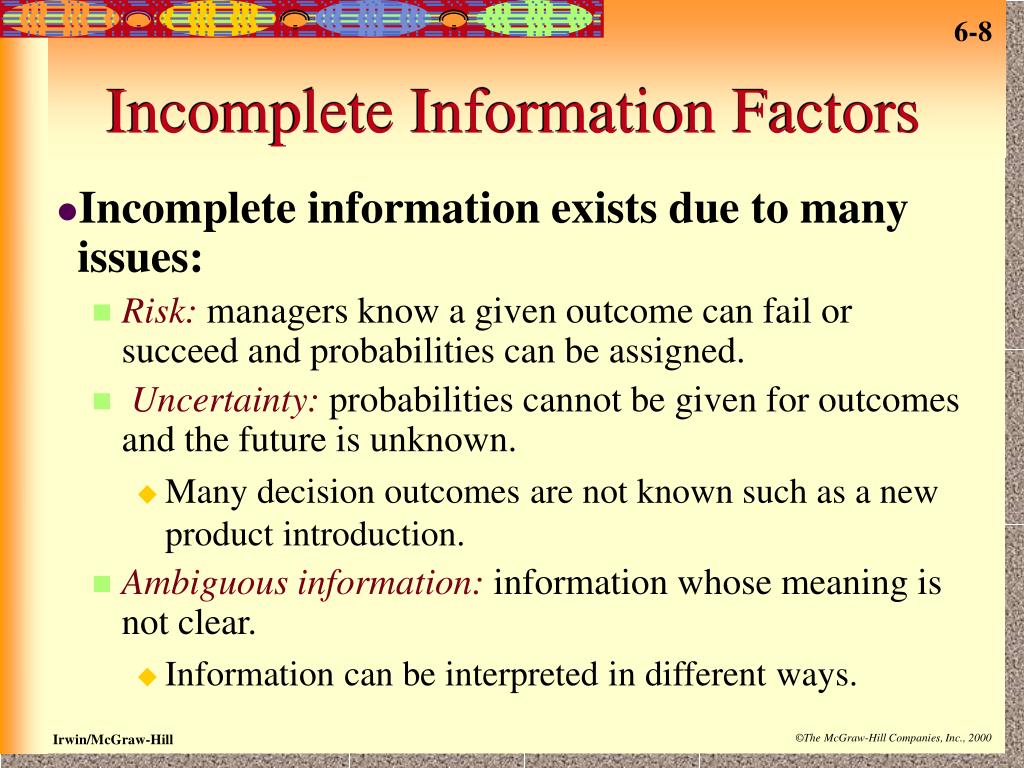 6-8

Incomplete Information Factors

Incomplete information exists due to many issues:

Risk: managers know a given outcome can fail or succeed and probabilities can be assigned.

Uncertainty: probabilities cannot be given for outcomes and the future is unknown.

Many decision outcomes are not known such as a new product introduction.

Ambiguous information: information whose meaning is not clear.

Information can be interpreted in different ways.

Irwin/McGraw-Hill

©The McGraw-Hill Companies, Inc., 2000